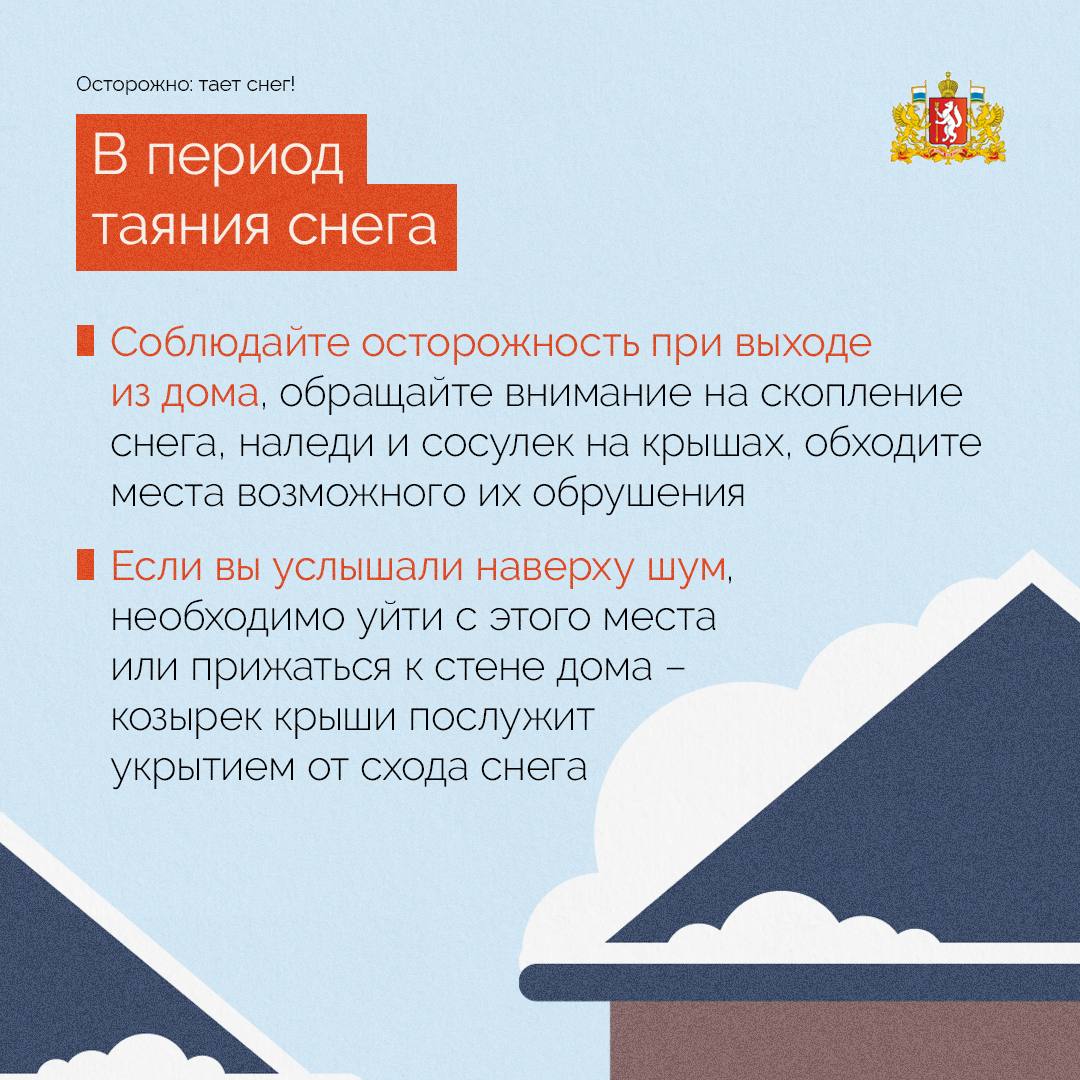 Осторожно: тает снег!

В период таяния снега

Соблюдайте осторожность при выходе из дома, обращайте внимание на скопление снега, наледи и сосулек на крышах, обходите места возможного их обрушения

Если вы услышали наверху шум, необходимо уйти с этого места или прижаться к стене дома – козырек крыши послужит укрытием от схода снега